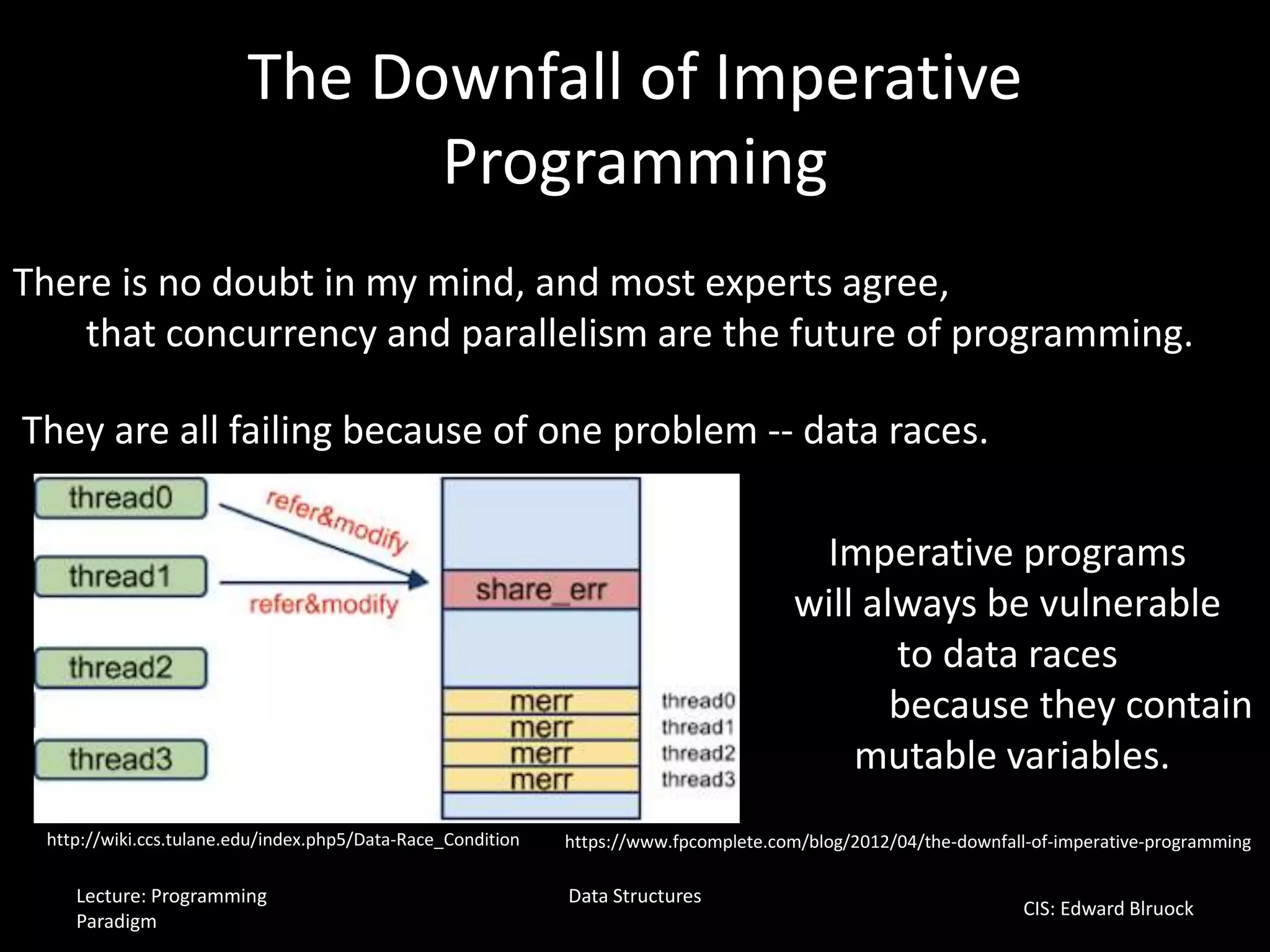 The Downfall of Imperative Programming

There is no doubt in my mind, and most experts agree, that concurrency and parallelism are the future of programming.

They are all failing because of one problem -- data races.

thread0
thread1
thread2
thread3
refer&modify
refer&modify
share_err
merr
merr
merr
merr
thread0
thread1
thread2
thread3

Imperative programs will always be vulnerable to data races because they contain mutable variables.

http://wiki.ccs.tulane.edu/index.php5/Data-Race_Condition

https://www.fpcomplete.com/blog/2012/04/the-downfall-of-imperative-programming

Lecture: Programming Paradigm

Data Structures

CIS: Edward Blruock